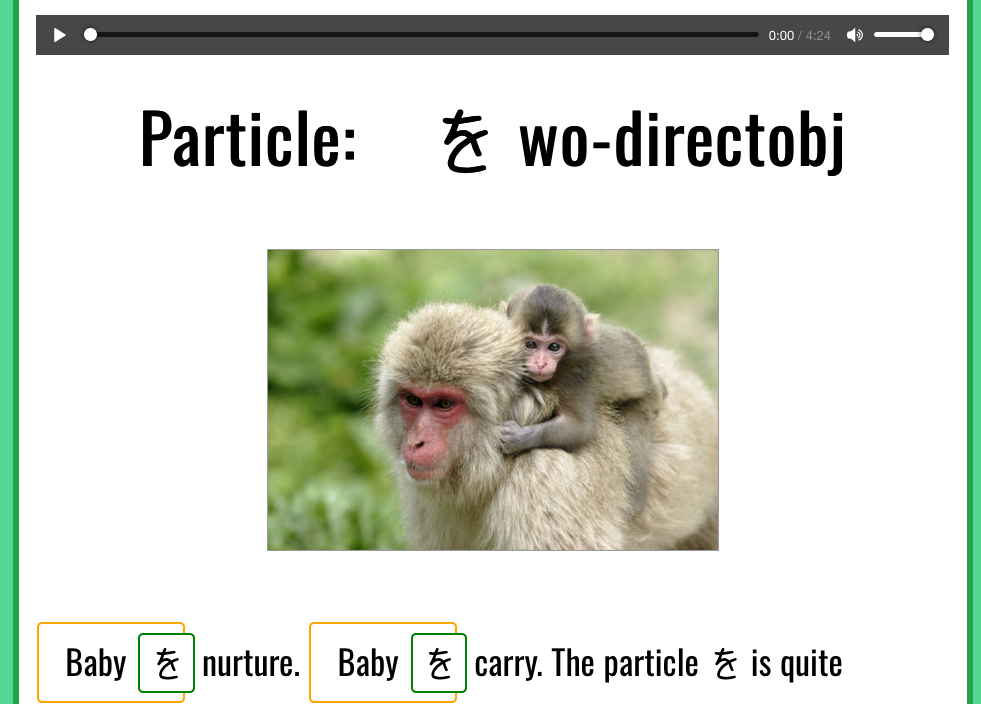 0:00 / 4:24

Particle: を wo-directobj

Baby を nurture. Baby を carry. The particle を is quite